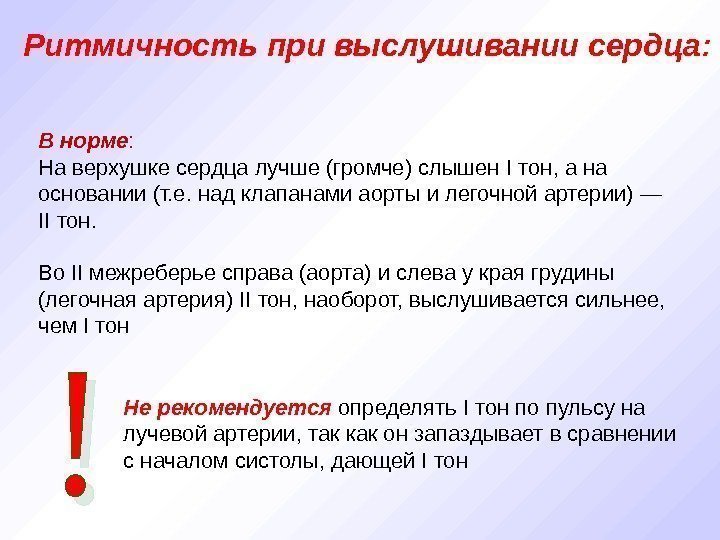 Ритмичность при выслушивании сердца:

В норме:
На верхушке сердца лучше (громче) слышен I тон, а на основании (т.е. над клапанами аорты и легочной артерии) — II тон.

Во II межреберье справа (аорта) и слева у края грудины (легочная артерия) II тон, наоборот, выслушивается сильнее, чем I тон

!

Не рекомендуется определять I тон по пульсу на лучевой артерии, так как он запаздывает в сравнении с началом систолы, дающей I тон